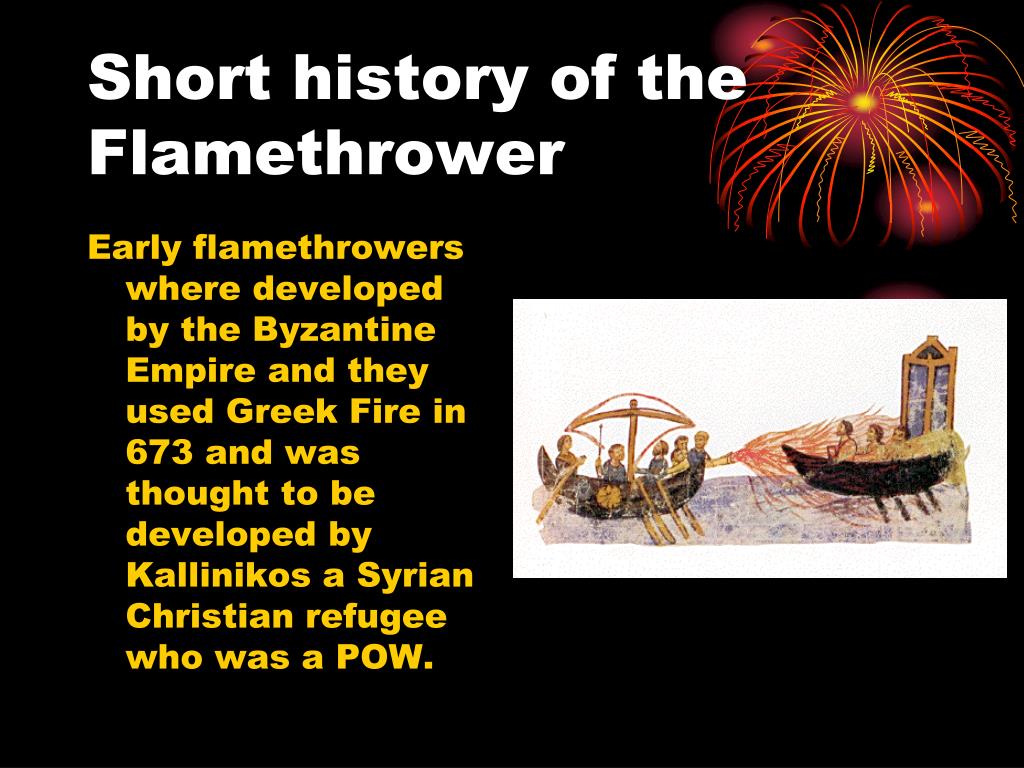 Short history of the Flamethrower

Early flamethrowers where developed by the Byzantine Empire and they used Greek Fire in 673 and was thought to be developed by Kallinikos a Syrian Christian refugee who was a POW.